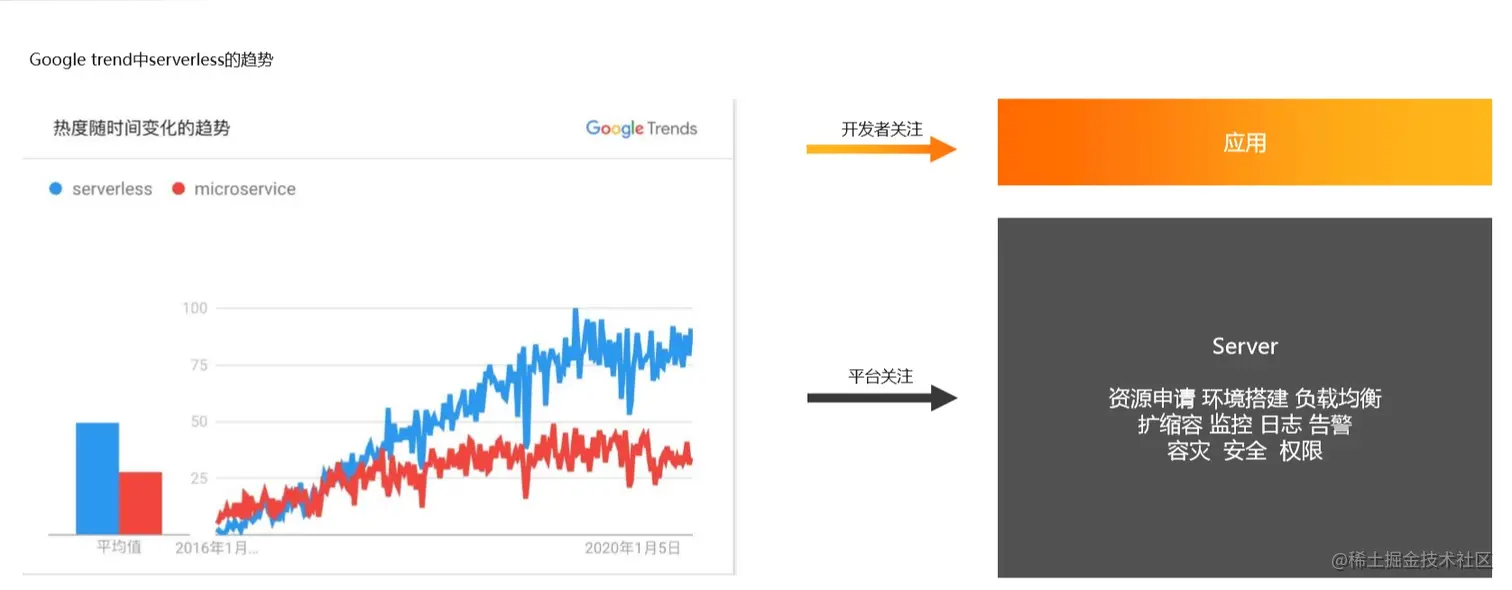 Google trend中serverless的趋势

热度随时间变化的趋势

Google Trends

serverless microservice

100
75
50
25

平均值 2016年1月... 2020年1月5日

开发者关注

应用

平台关注

Server

资源申请 环境搭建 负载均衡
扩缩容 监控 日志 告警
容灾 安全 权限

@稀土掘金技术社区